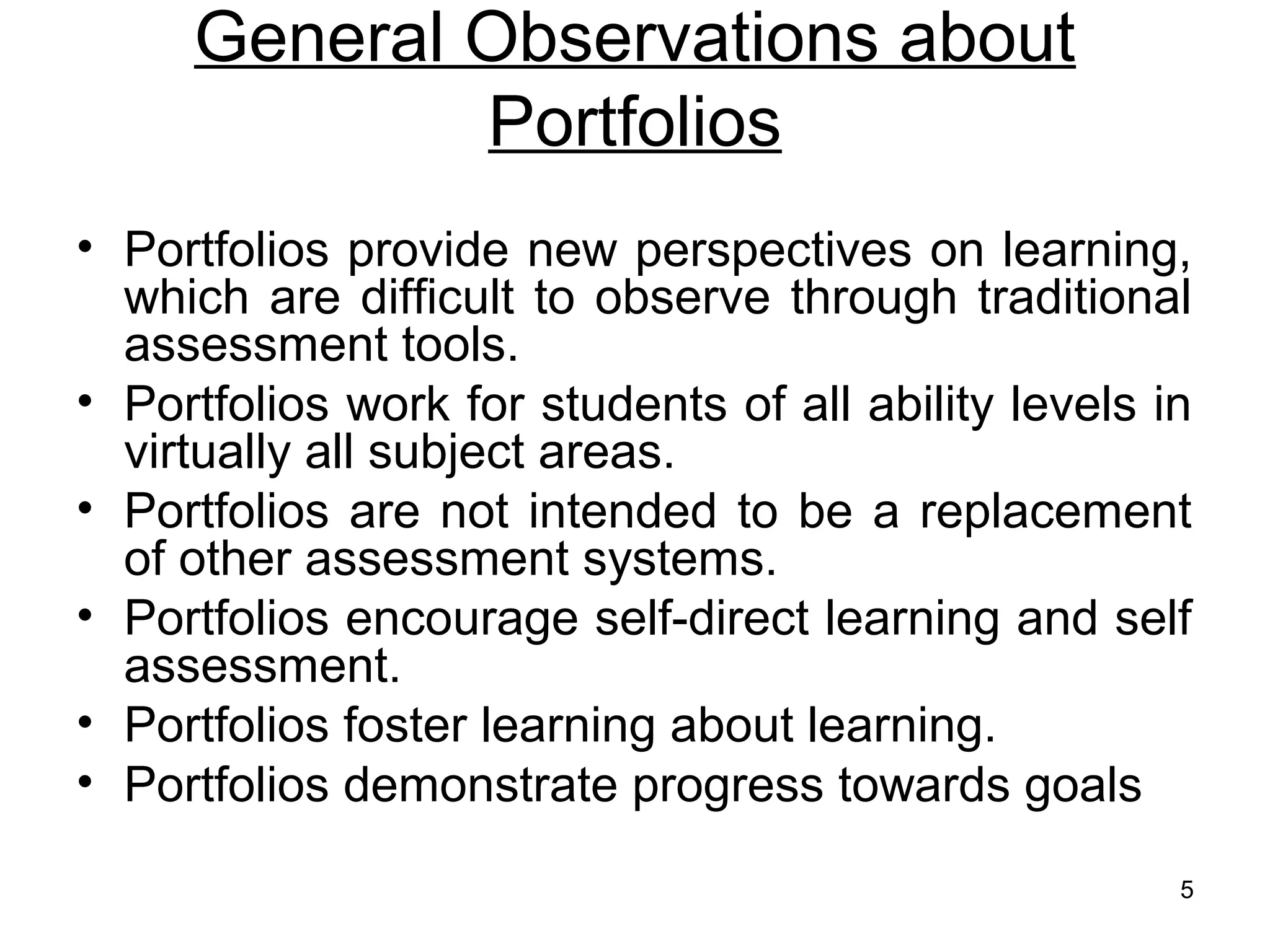 General Observations about Portfolios

• Portfolios provide new perspectives on learning, which are difficult to observe through traditional assessment tools.
• Portfolios work for students of all ability levels in virtually all subject areas.
• Portfolios are not intended to be a replacement of other assessment systems.
• Portfolios encourage self-direct learning and self assessment.
• Portfolios foster learning about learning.
• Portfolios demonstrate progress towards goals

5